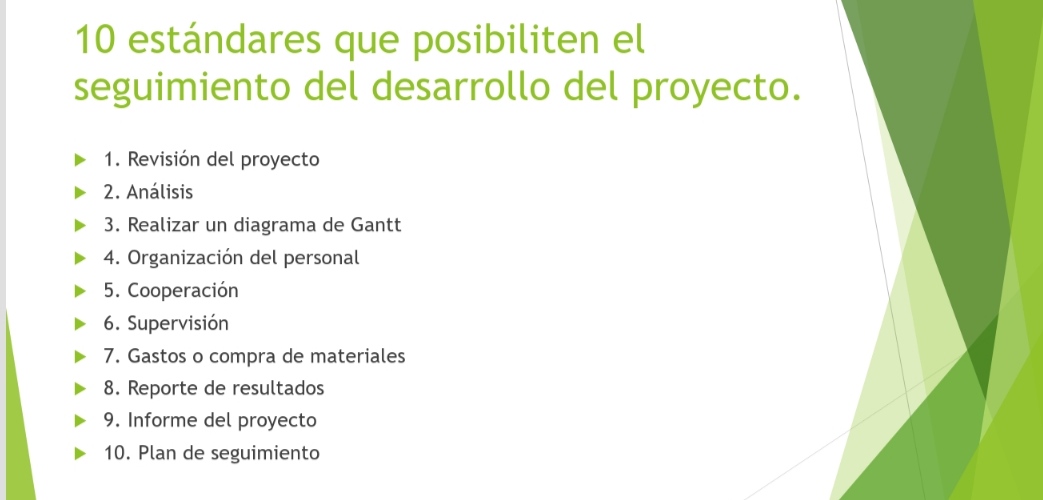 10 estándares que posibiliten el seguimiento del desarrollo del proyecto.

1. Revisión del proyecto
2. Análisis
3. Realizar un diagrama de Gantt
4. Organización del personal
5. Cooperación
6. Supervisión
7. Gastos o compra de materiales
8. Reporte de resultados
9. Informe del proyecto
10. Plan de seguimiento